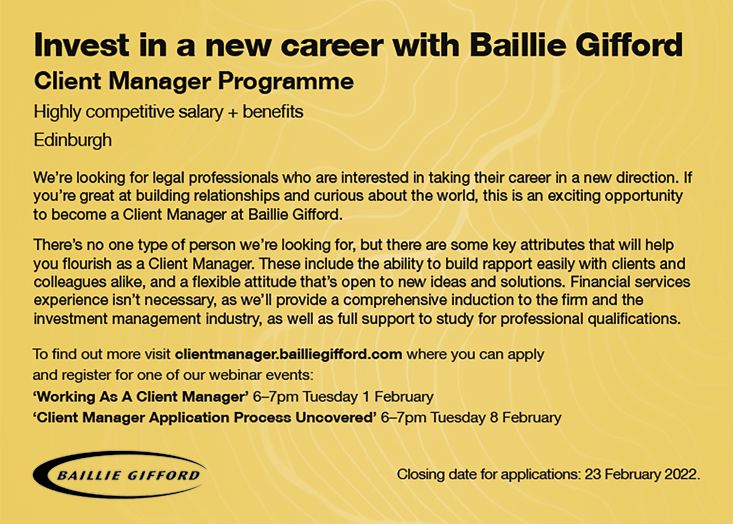 Invest in a new career with Baillie Gifford

Client Manager Programme

Highly competitive salary + benefits

Edinburgh

We're looking for legal professionals who are interested in taking their career in a new direction. If you're great at building relationships and curious about the world, this is an exciting opportunity to become a Client Manager at Baillie Gifford.

There's no one type of person we're looking for, but there are some key attributes that will help you flourish as a Client Manager. These include the ability to build rapport easily with clients and colleagues alike, and a flexible attitude that's open to new ideas and solutions. Financial services experience isn't necessary, as we'll provide a comprehensive induction to the firm and the investment management industry, as well as full support to study for professional qualifications.

To find out more visit clientmanager.bailliegifford.com where you can apply and register for one of our webinar events:
'Working As A Client Manager' 6–7pm Tuesday 1 February
'Client Manager Application Process Uncovered' 6–7pm Tuesday 8 February

BAILLIE GIFFORD

Closing date for applications: 23 February 2022.